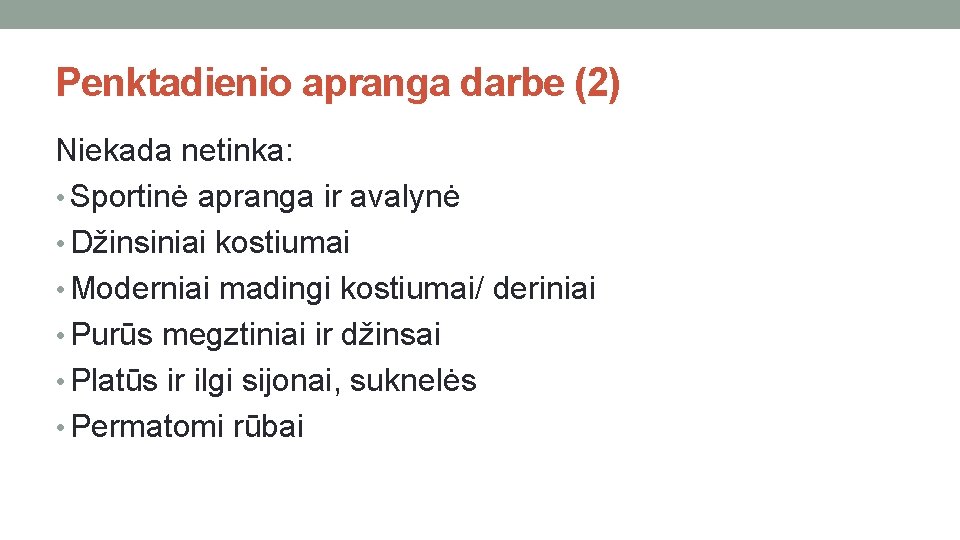 Penktadienio apranga darbe (2)

Niekada netinka:
• Sportinė apranga ir avalynė
• Džinsiniai kostiumai
• Moderniai madingi kostiumai/ deriniai
• Purūs megztiniai ir džinsai
• Platūs ir ilgi sijonai, suknelės
• Permatomi rūbai